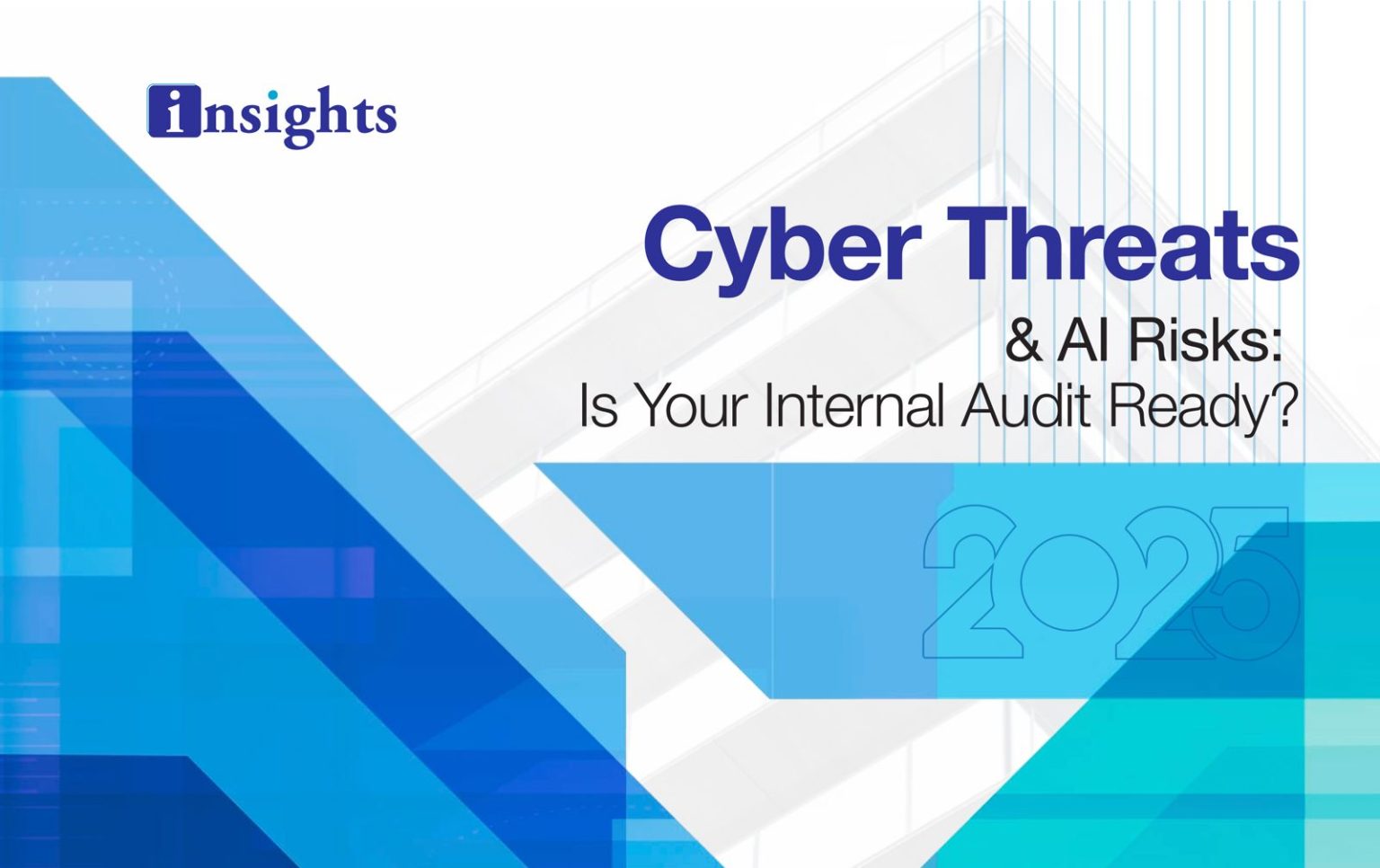 insights

Cyber Threats
& AI Risks:
Is Your Internal Audit Ready?

2025